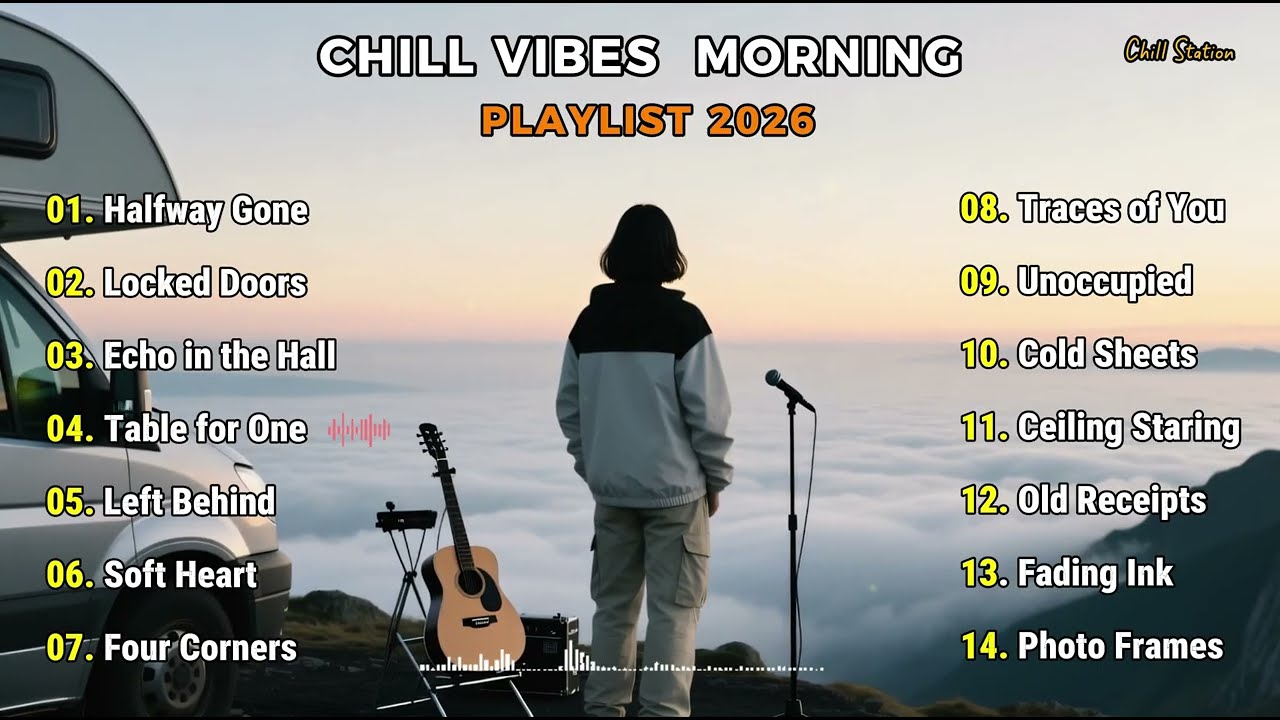 CHILL VIBES MORNING

PLAYLIST 2026

Chill Station

01. Halfway Gone
02. Locked Doors
03. Echo in the Hall
04. Table for One
05. Left Behind
06. Soft Heart
07. Four Corners

08. Traces of You
09. Unoccupied
10. Cold Sheets
11. Ceiling Staring
12. Old Receipts
13. Fading Ink
14. Photo Frames